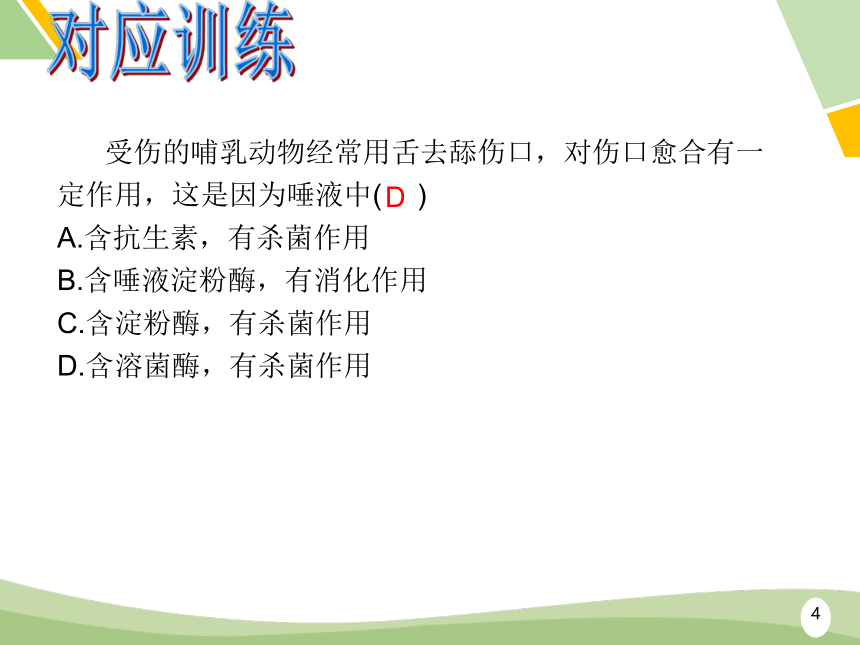 对应训练

受伤的哺乳动物经常用舌去舔伤口，对伤口愈合有一定作用，这是因为唾液中( D )

A.含抗生素，有杀菌作用

B.含唾液淀粉酶，有消化作用

C.含淀粉酶，有杀菌作用

D.含溶菌酶，有杀菌作用

4